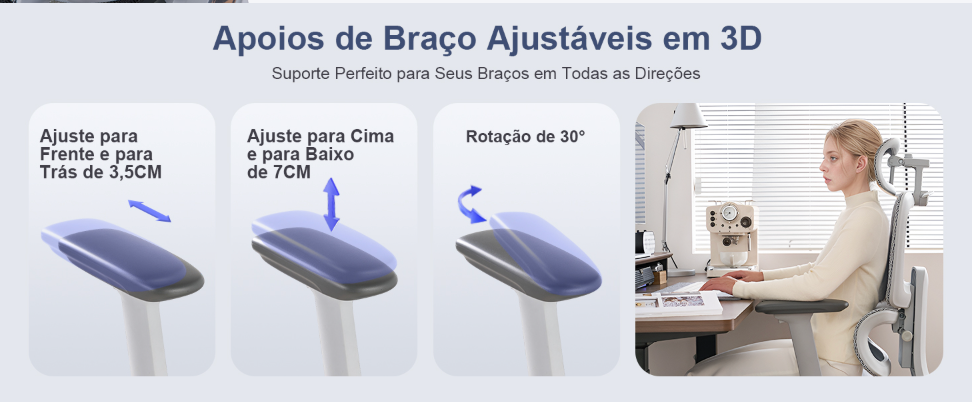 Apoios de Braço Ajustáveis em 3D

Suporte Perfeito para Seus Braços em Todas as Direções

Ajuste para Frente e para Trás de 3,5CM

Ajuste para Cima e para Baixo de 7CM

Rotação de 30°